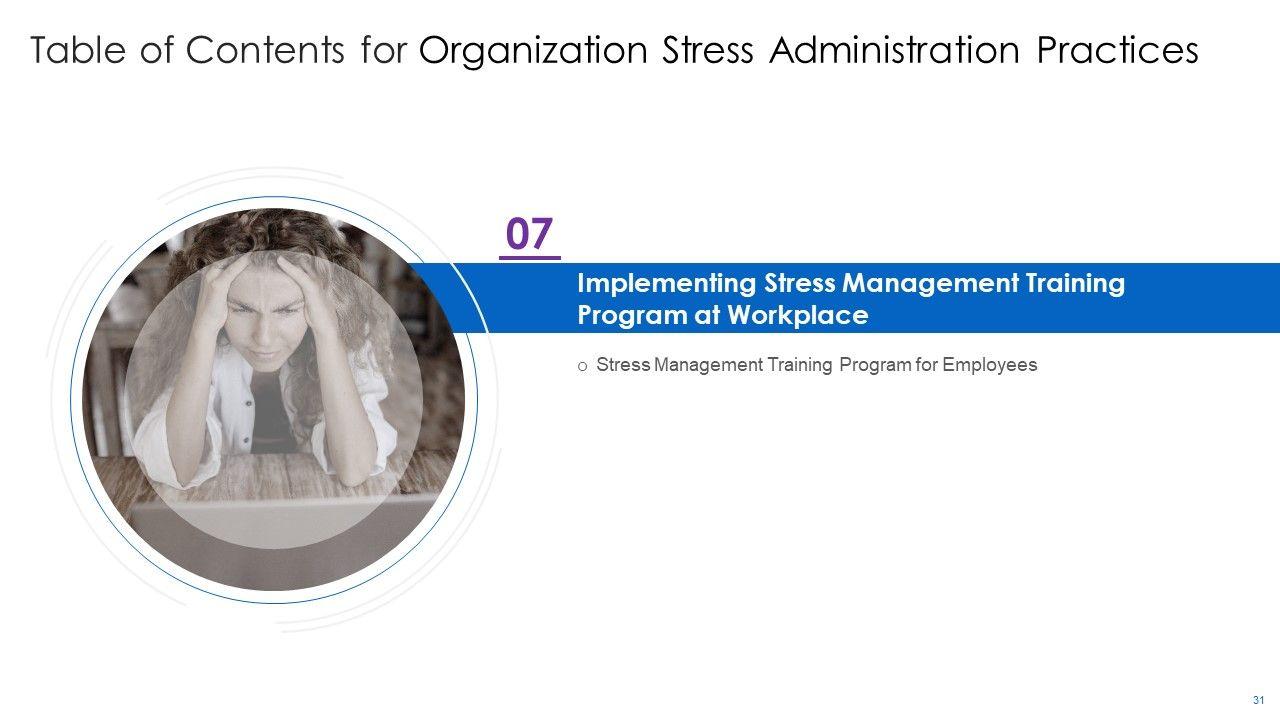 Table of Contents for Organization Stress Administration Practices

07

Implementing Stress Management Training Program at Workplace

o Stress Management Training Program for Employees

31